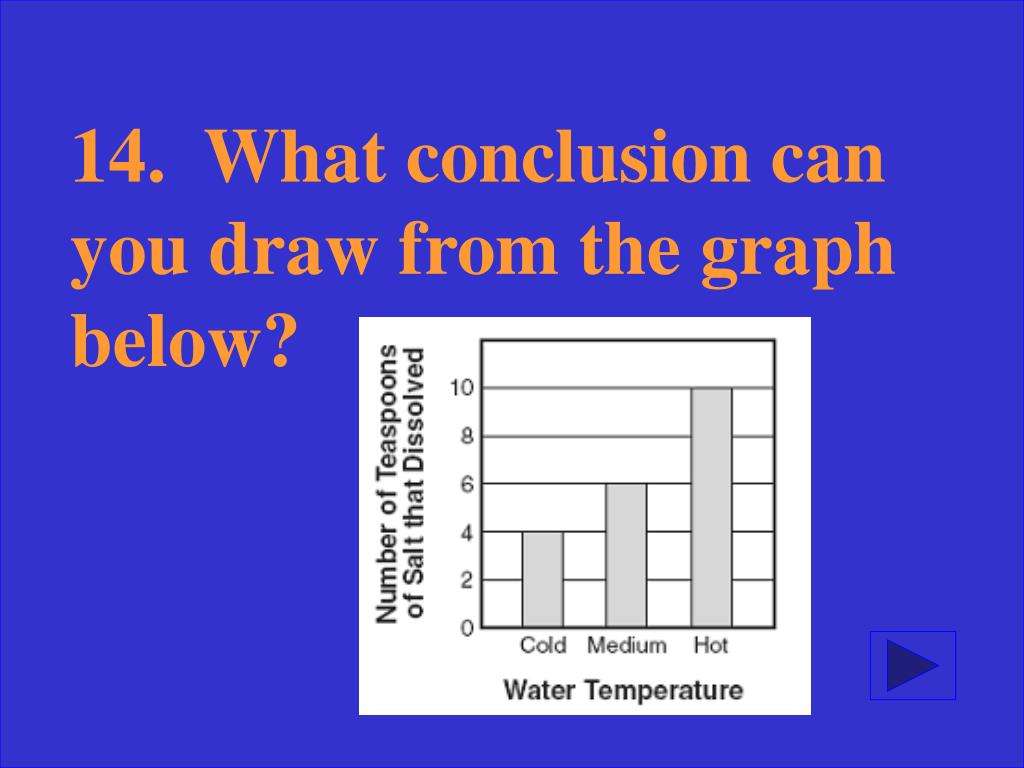 14. What conclusion can you draw from the graph below?

Number of Teaspoons of Salt that Dissolved

10
8
6
4
2
0

Cold Medium Hot

Water Temperature